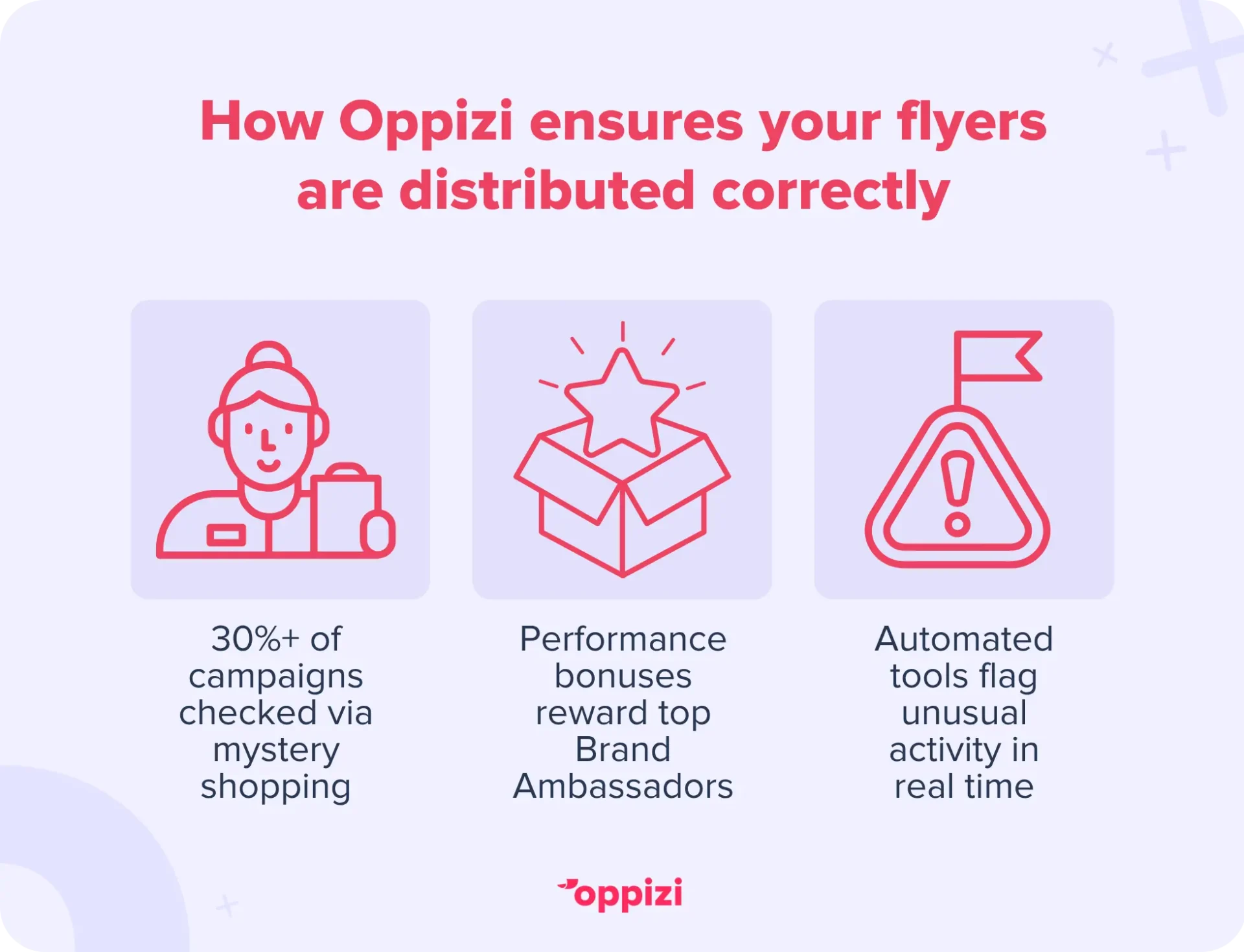 How Oppizi ensures your flyers are distributed correctly

30%+ of campaigns checked via mystery shopping

Performance bonuses reward top Brand Ambassadors

Automated tools flag unusual activity in real time

oppizi